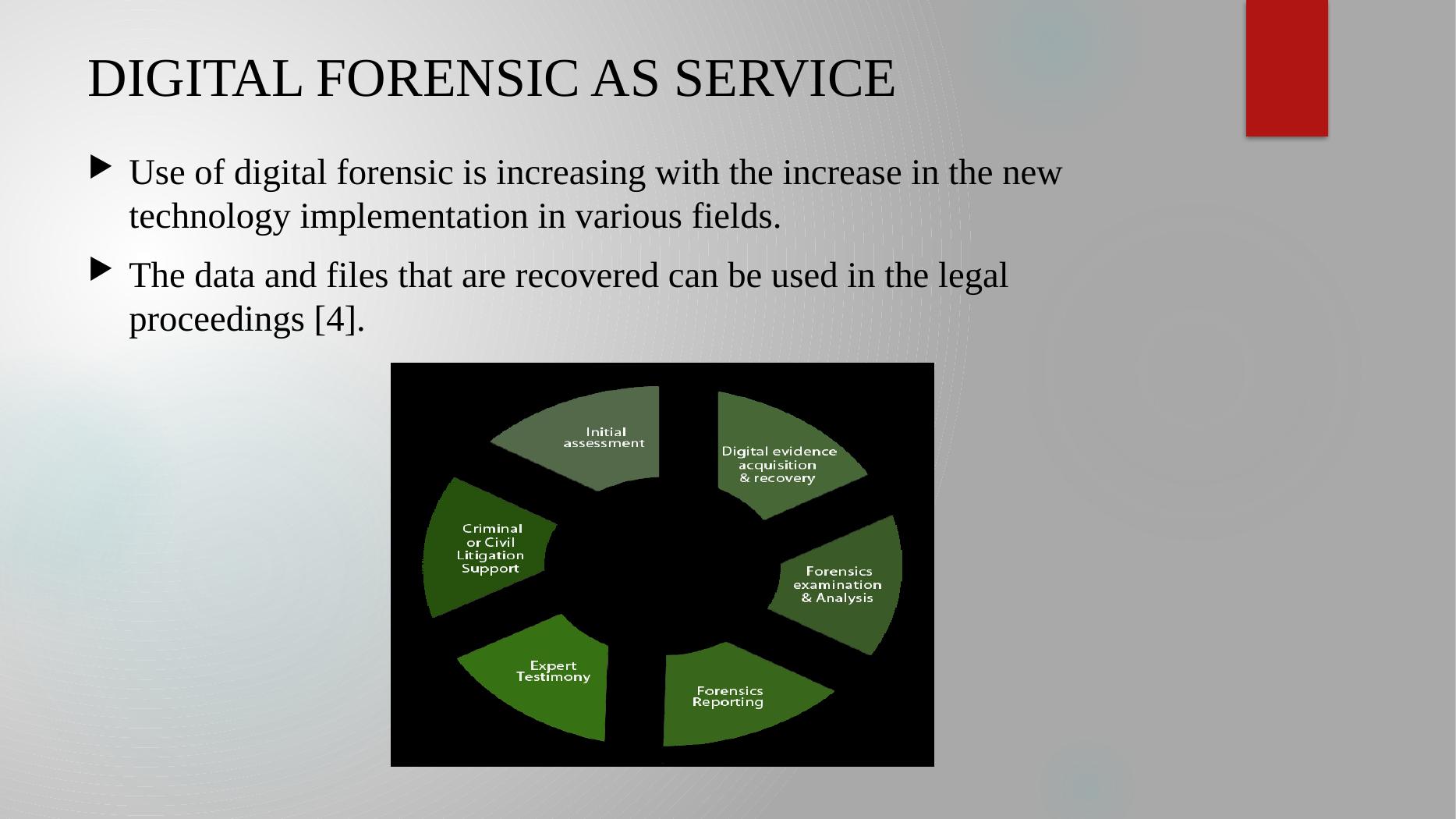 DIGITAL FORENSIC AS SERVICE

Use of digital forensic is increasing with the increase in the new technology implementation in various fields.

The data and files that are recovered can be used in the legal proceedings [4].

Initial assessment

Digital evidence acquisition & recovery

Forensics examination & Analysis

Forensics Reporting

Expert Testimony

Criminal or Civil Litigation Support